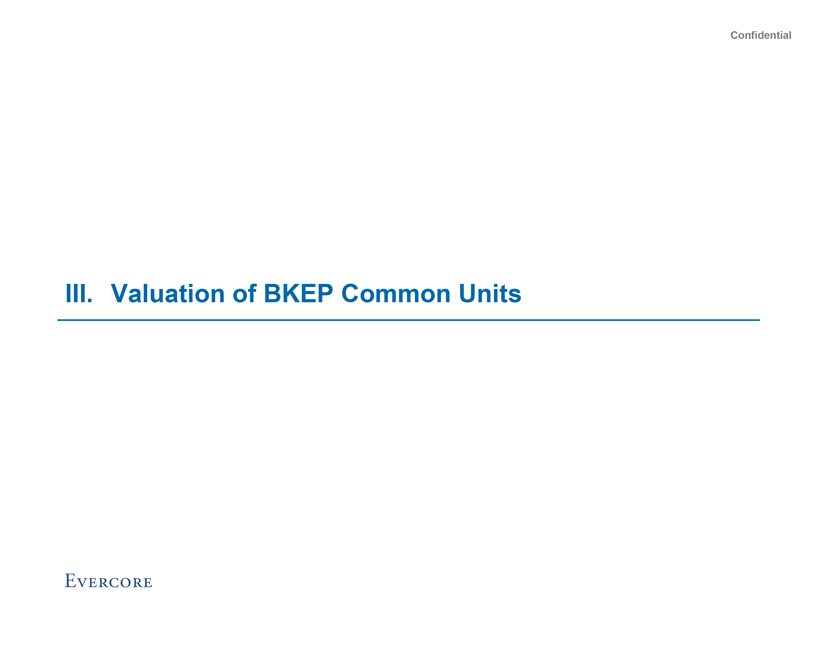 Confidential

III. Valuation of BKEP Common Units

EVERCORE